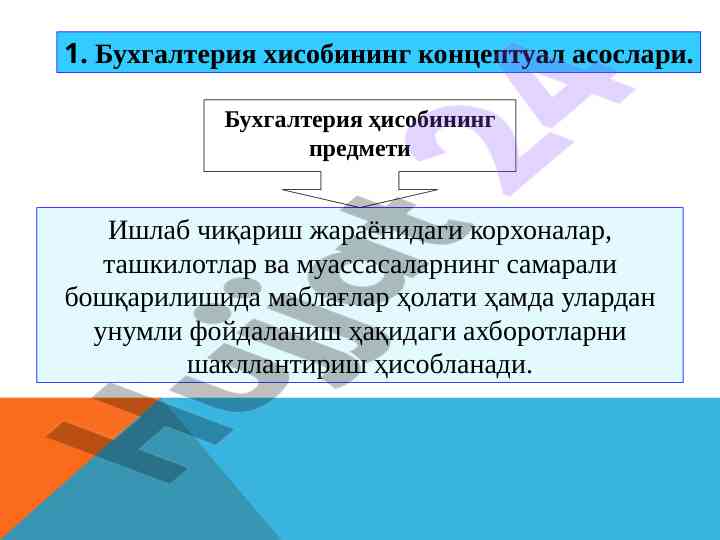 1. Бухгалтерия хисобининг концептуал асослари.

Бухгалтерия ҳисобининг предмети

Ишлаб чиқариш жараёнидаги корхоналар, ташкилотлар ва муассасаларнинг самарали бошқарилишида маблағлар ҳолати ҳамда улардан унумли фойдаланиш ҳақидаги ахборотларни шакллантириш ҳисобланади.

Hujjat 24